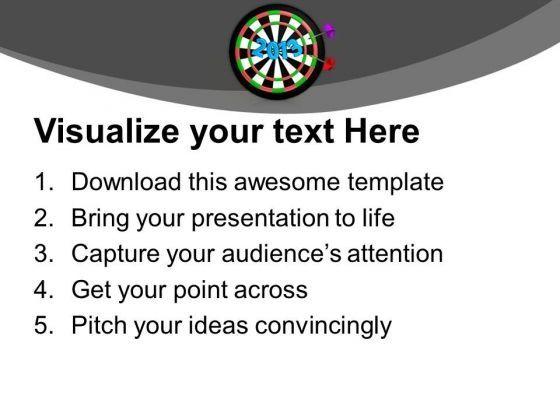 2013

Visualize your text Here

1. Download this awesome template
2. Bring your presentation to life
3. Capture your audience's attention
4. Get your point across
5. Pitch your ideas convincingly